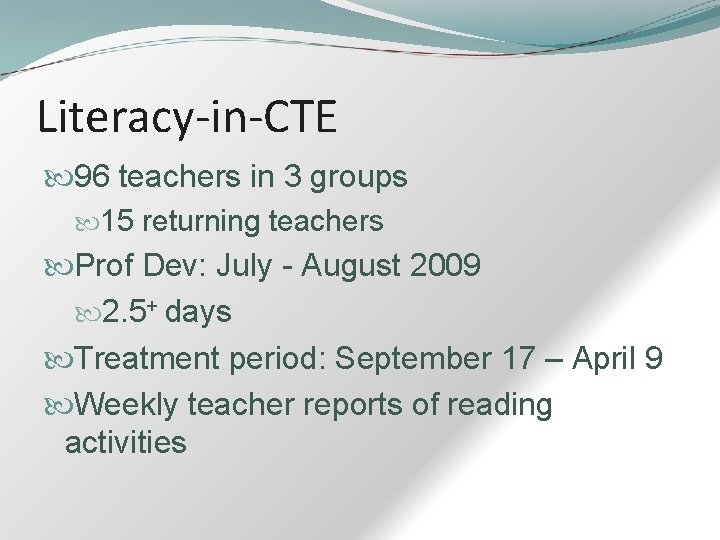 Literacy-in-CTE

96 teachers in 3 groups

15 returning teachers

Prof Dev: July - August 2009

$2.5^{+}$ days

Treatment period: September 17 – April 9

Weekly teacher reports of reading activities